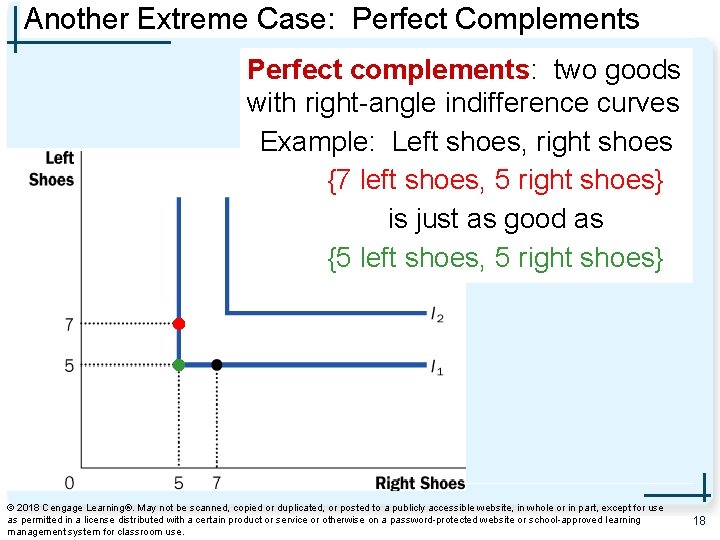 Another Extreme Case: Perfect Complements

Perfect complements: two goods with right-angle indifference curves

Example: Left shoes, right shoes

{7 left shoes, 5 right shoes}

is just as good as

{5 left shoes, 5 right shoes}

Left Shoes

7

5

0

5

7

Right Shoes

$I_2$

$I_1$

© 2018 Cengage Learning®. May not be scanned, copied or duplicated, or posted to a publicly accessible website, in whole or in part, except for use as permitted in a license distributed with a certain product or service or otherwise on a password-protected website or school-approved learning management system for classroom use.

18